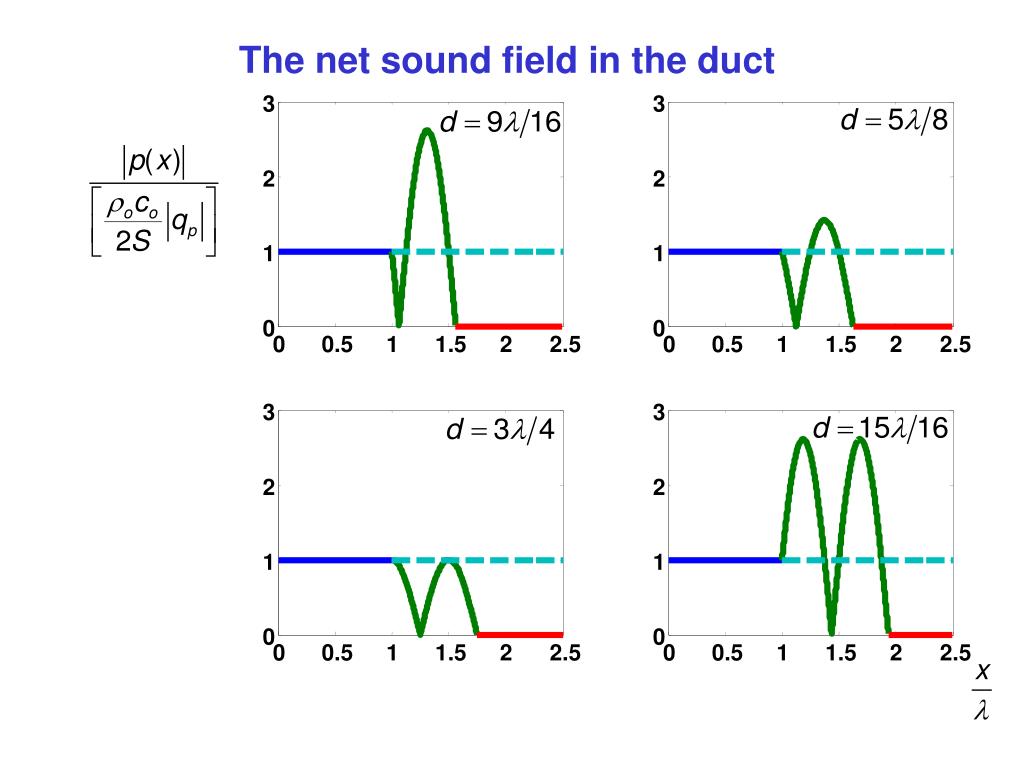 The net sound field in the duct

$\frac{|p(x)|}{\left[\frac{\rho_o c_o}{2S}|q_p|\right]}$

$d = 9\lambda/16$

3
2
1
0
0 0.5 1 1.5 2 2.5

$d = 5\lambda/8$

3
2
1
0
0 0.5 1 1.5 2 2.5

$d = 3\lambda/4$

3
2
1
0
0 0.5 1 1.5 2 2.5

$d = 15\lambda/16$

3
2
1
0
0 0.5 1 1.5 2 2.5

$\frac{x}{\lambda}$